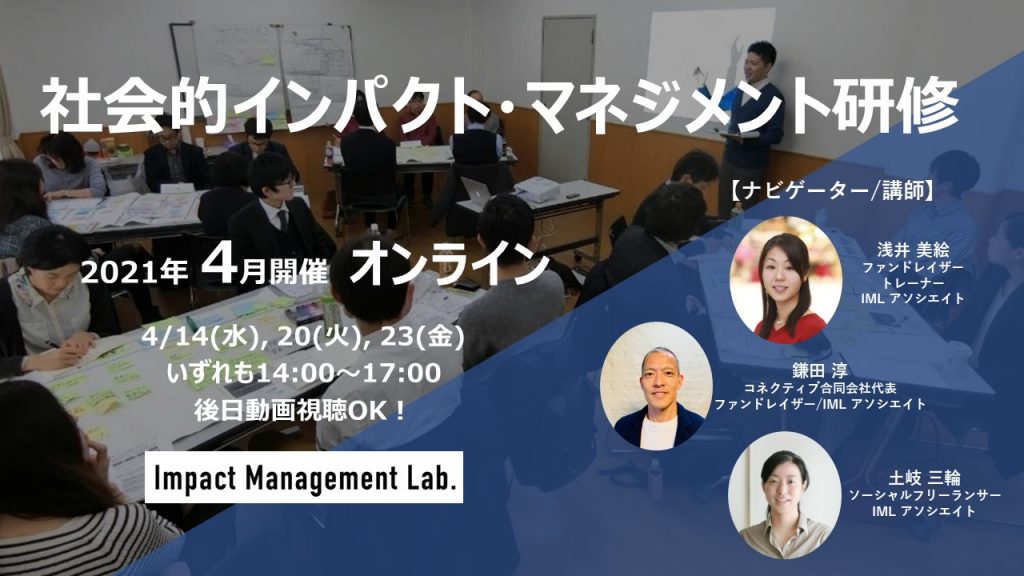 社会的インパクト・マネジメント研修

2021年 4月開催 オンライン

4/14(水), 20(火), 23(金)
いずれも14:00～17:00
後日動画視聴OK！

Impact Management Lab.

【ナビゲーター/講師】

浅井 美絵
ファンドレイザー
トレーナー
IML アソシエイト

鎌田 淳
コネクティブ合同会社代表
ファンドレイザー/IML アソシエイト

土岐 三輪
ソーシャルフリーランサー
IML アソシエイト